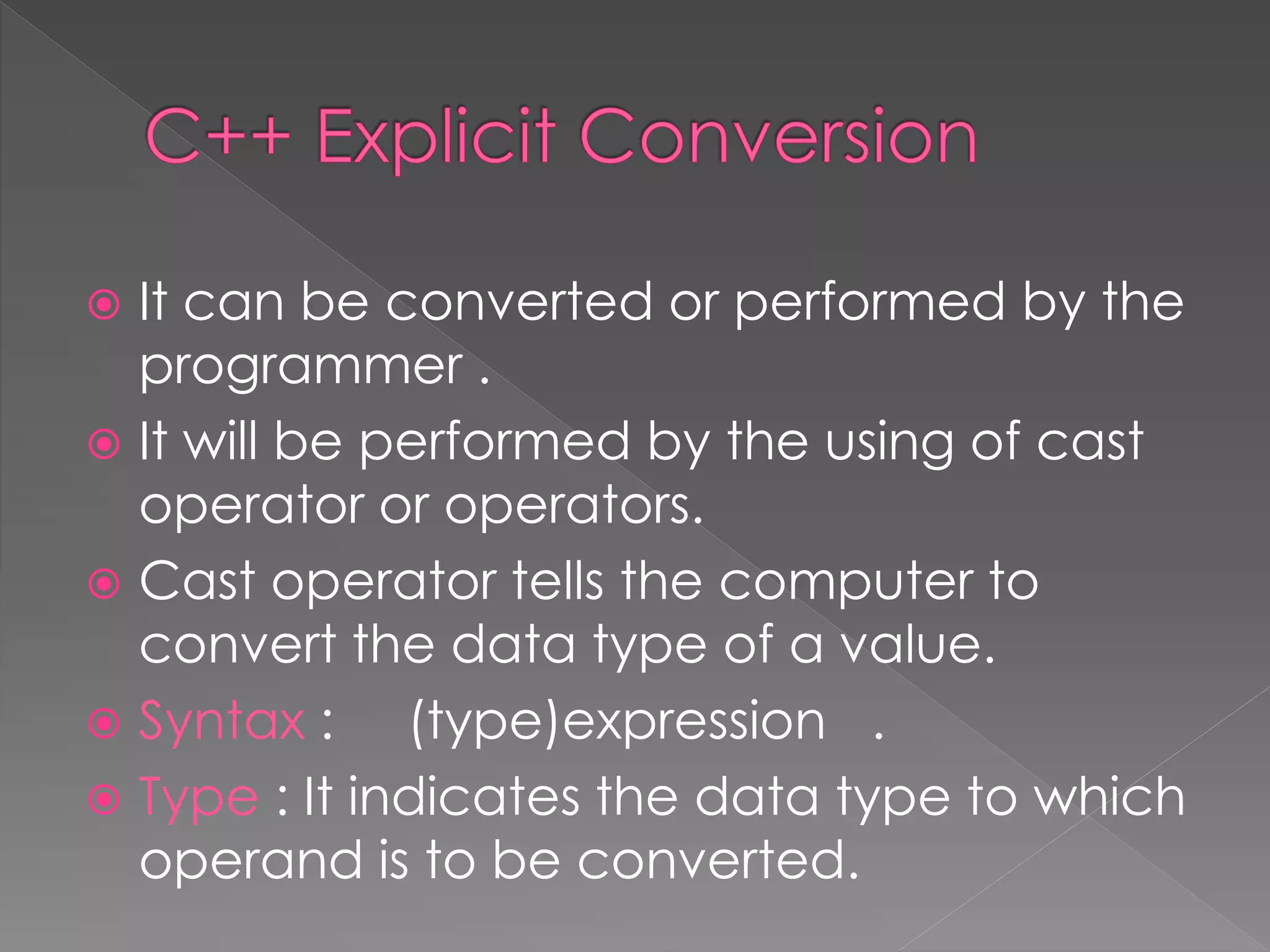 C++ Explicit Conversion

It can be converted or performed by the programmer .

It will be performed by the using of cast operator or operators.

Cast operator tells the computer to convert the data type of a value.

Syntax : (type)expression .

Type : It indicates the data type to which operand is to be converted.